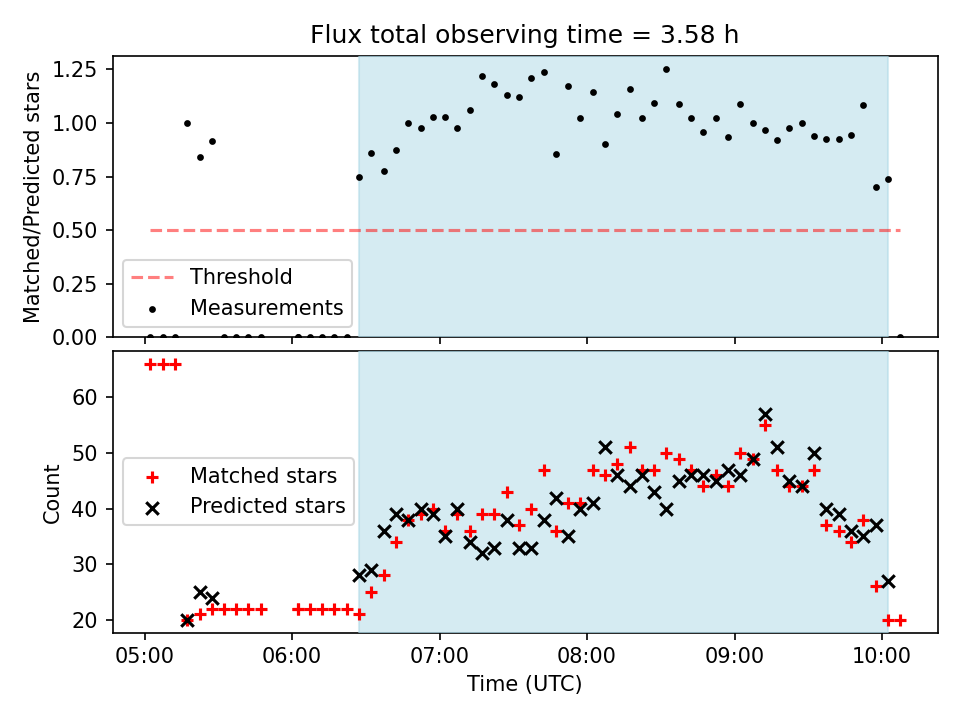 Flux total observing time = 3.58 h

Matched/Predicted stars

1.25
1.00
0.75
0.50
0.25
0.00

Threshold
Measurements

Count

60
50
40
30
20

Matched stars
Predicted stars

05:00
06:00
07:00
08:00
09:00
10:00

Time (UTC)